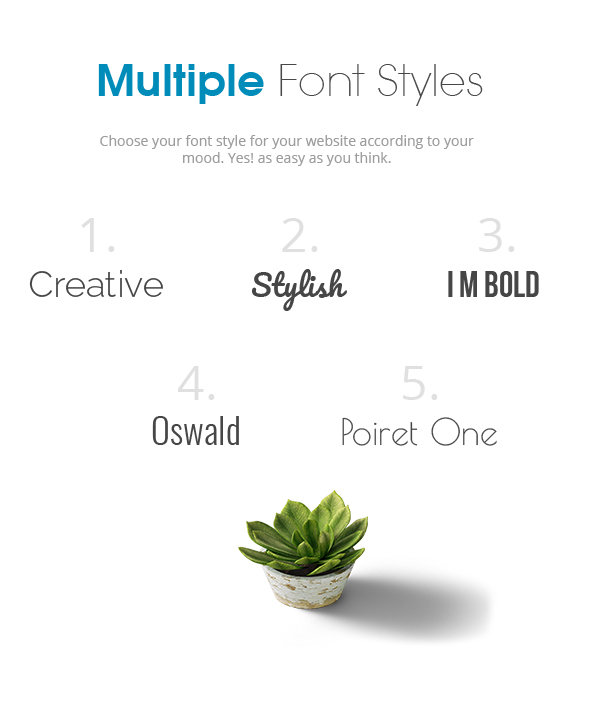 Multiple Font Styles

Choose your font style for your website according to your mood. Yes! as easy as you think.

1.
Creative

2.
Stylish

3.
I M BOLD

4.
Oswald

5.
Poiret One